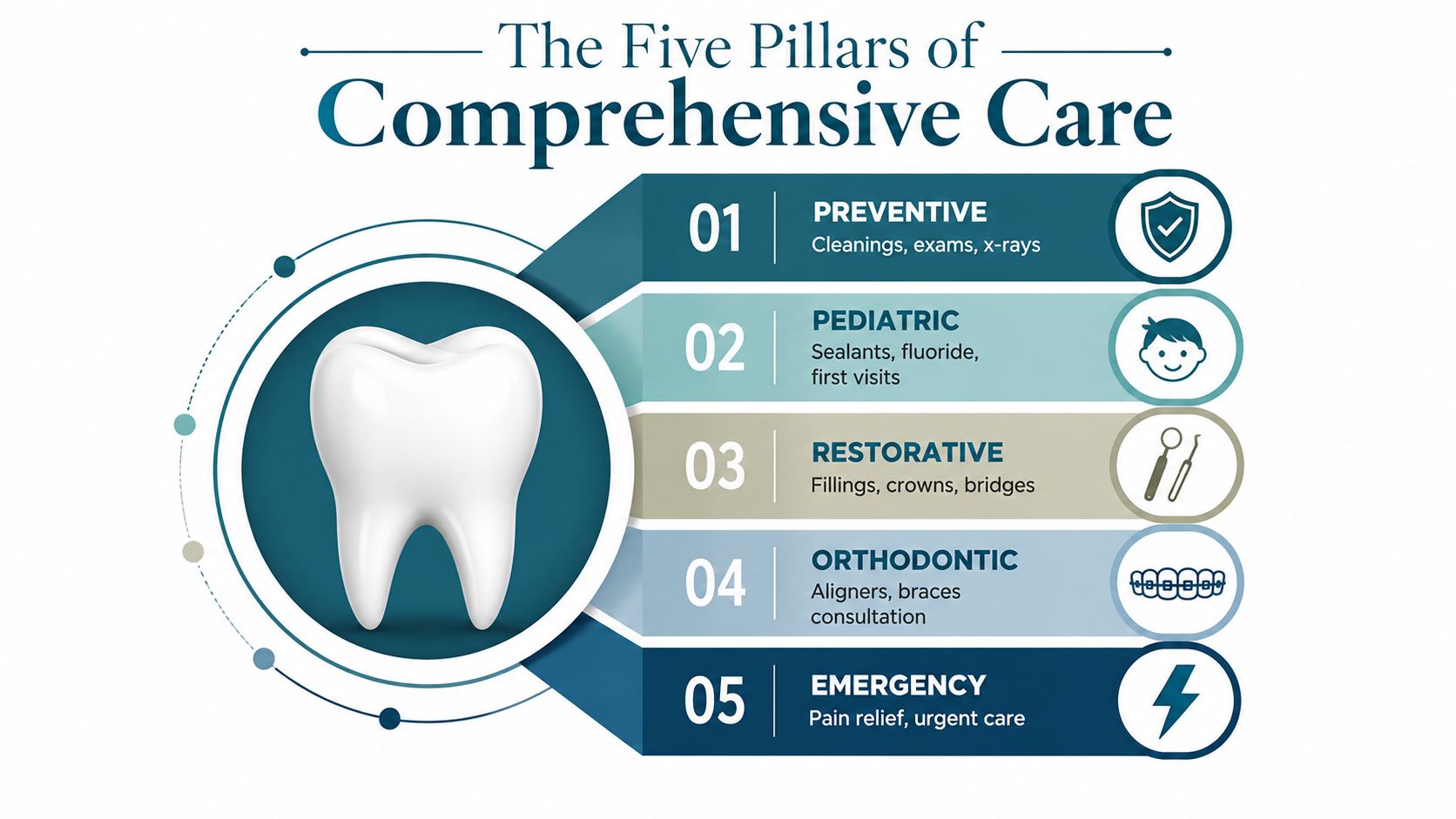 The Five Pillars of
Comprehensive Care

01 PREVENTIVE
Cleanings, exams, x-rays

02 PEDIATRIC
Sealants, fluoride, first visits

03 RESTORATIVE
Fillings, crowns, bridges

04 ORTHODONTIC
Aligners, braces consultation

05 EMERGENCY
Pain relief, urgent care